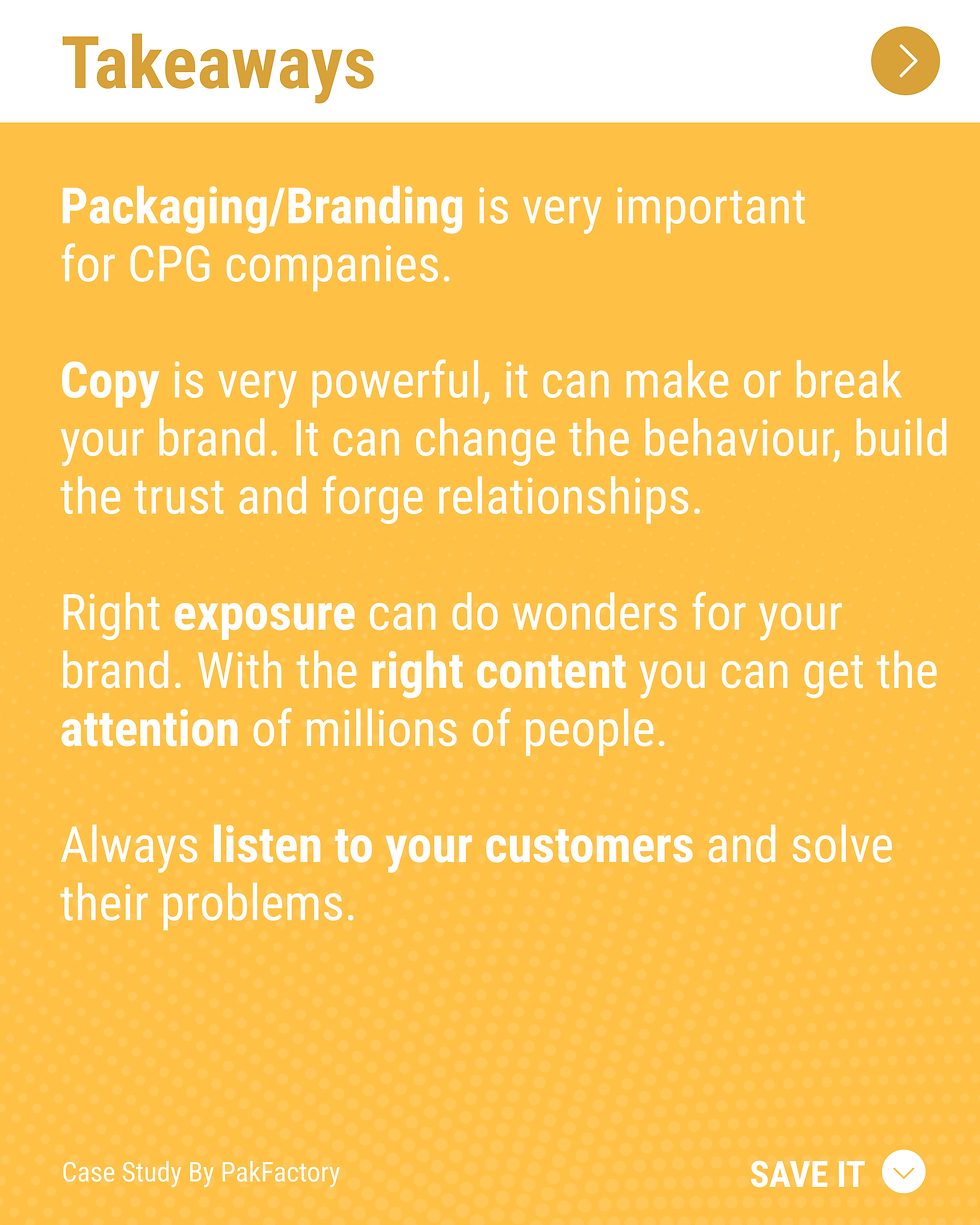 Takeaways

Packaging/Branding is very important for CPG companies.

Copy is very powerful, it can make or break your brand. It can change the behaviour, build the trust and forge relationships.

Right exposure can do wonders for your brand. With the right content you can get the attention of millions of people.

Always listen to your customers and solve their problems.

Case Study By PakFactory

SAVE IT